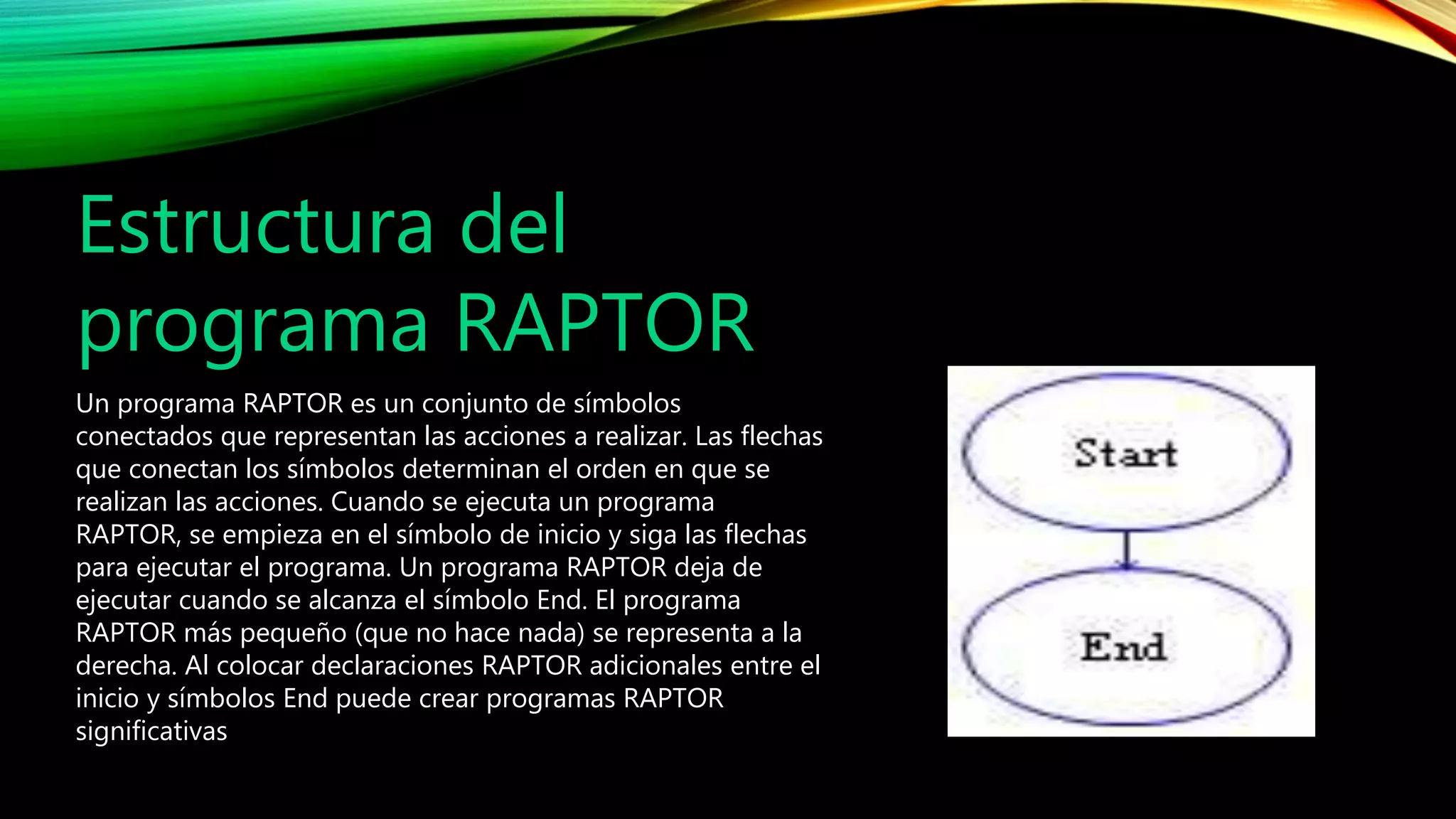 Estructura del programa RAPTOR

Un programa RAPTOR es un conjunto de símbolos conectados que representan las acciones a realizar. Las flechas que conectan los símbolos determinan el orden en que se realizan las acciones. Cuando se ejecuta un programa RAPTOR, se empieza en el símbolo de inicio y siga las flechas para ejecutar el programa. Un programa RAPTOR deja de ejecutar cuando se alcanza el símbolo End. El programa RAPTOR más pequeño (que no hace nada) se representa a la derecha. Al colocar declaraciones RAPTOR adicionales entre el inicio y símbolos End puede crear programas RAPTOR significativas

Start

End